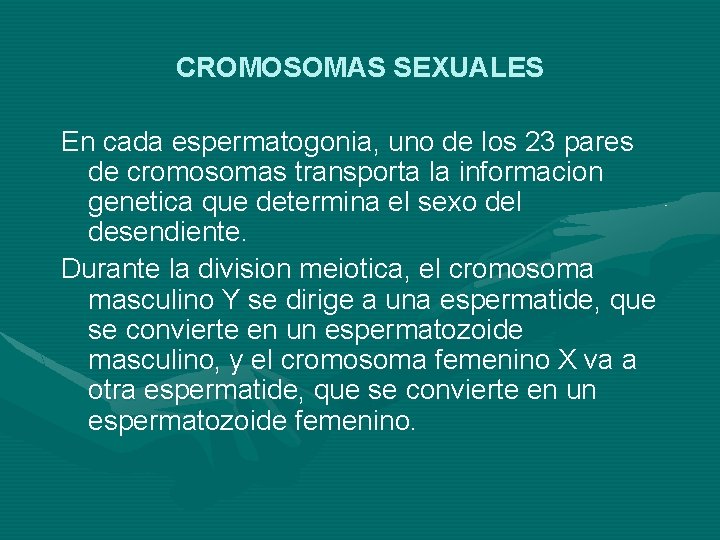 CROMOSOMAS SEXUALES

En cada espermatogonia, uno de los 23 pares de cromosomas transporta la informacion genetica que determina el sexo del desendiente.

Durante la division meiotica, el cromosoma masculino Y se dirige a una espermatide, que se convierte en un espermatozoide masculino, y el cromosoma femenino X va a otra espermatide, que se convierte en un espermatozoide femenino.